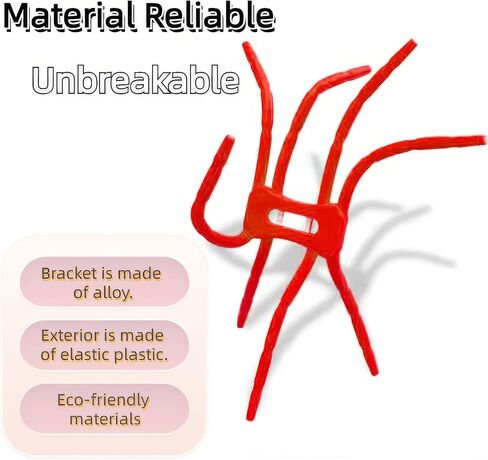 Material Reliable

Unbreakable

Bracket is made of alloy.

Exterior is made of elastic plastic.

Eco-friendly materials